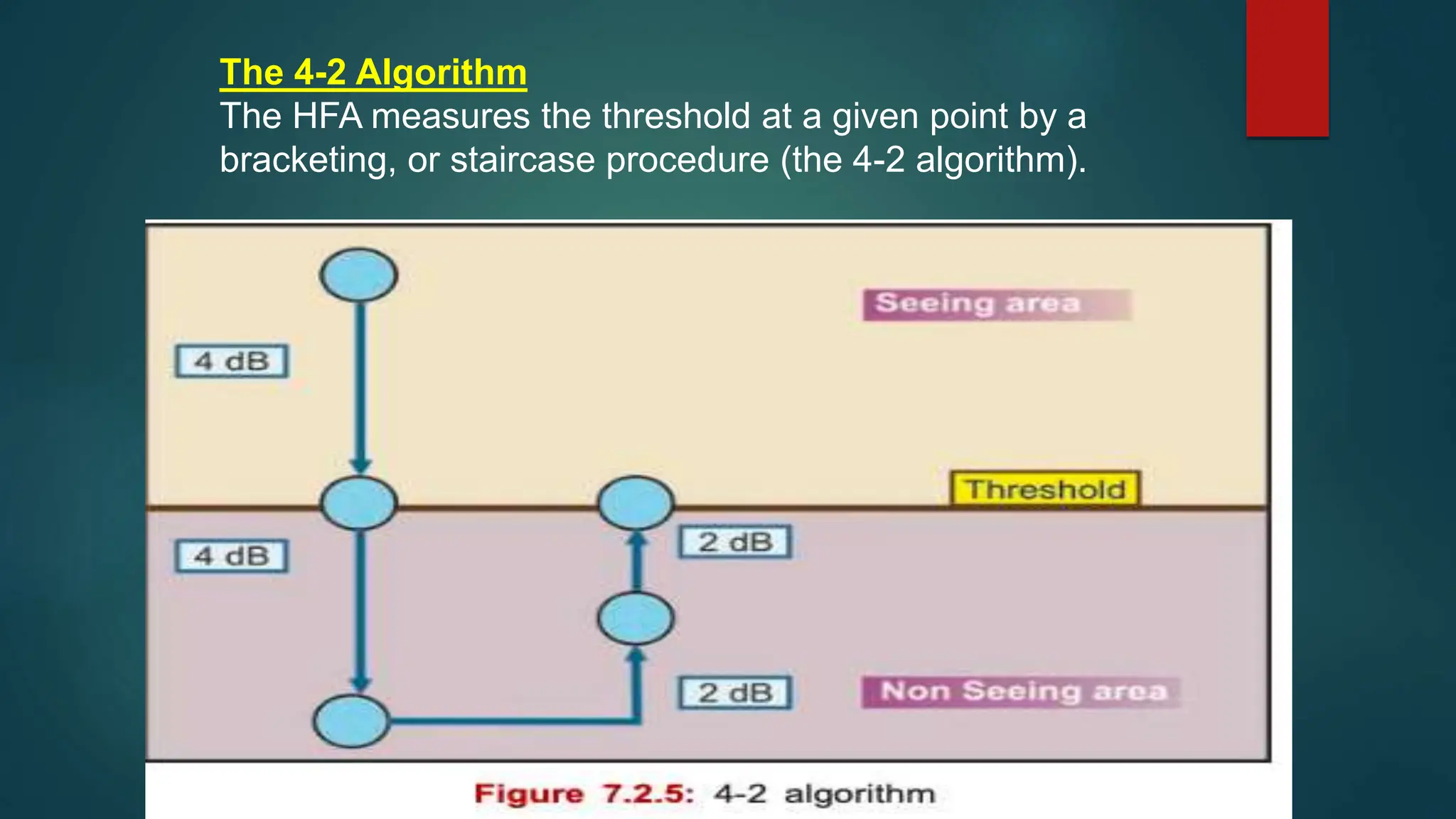 The 4-2 Algorithm
The HFA measures the threshold at a given point by a bracketing, or staircase procedure (the 4-2 algorithm).

Seeing area
4 dB
Threshold
4 dB
2 dB
2 dB
Non Seeing area

Figure 7.2.5: 4-2 algorithm